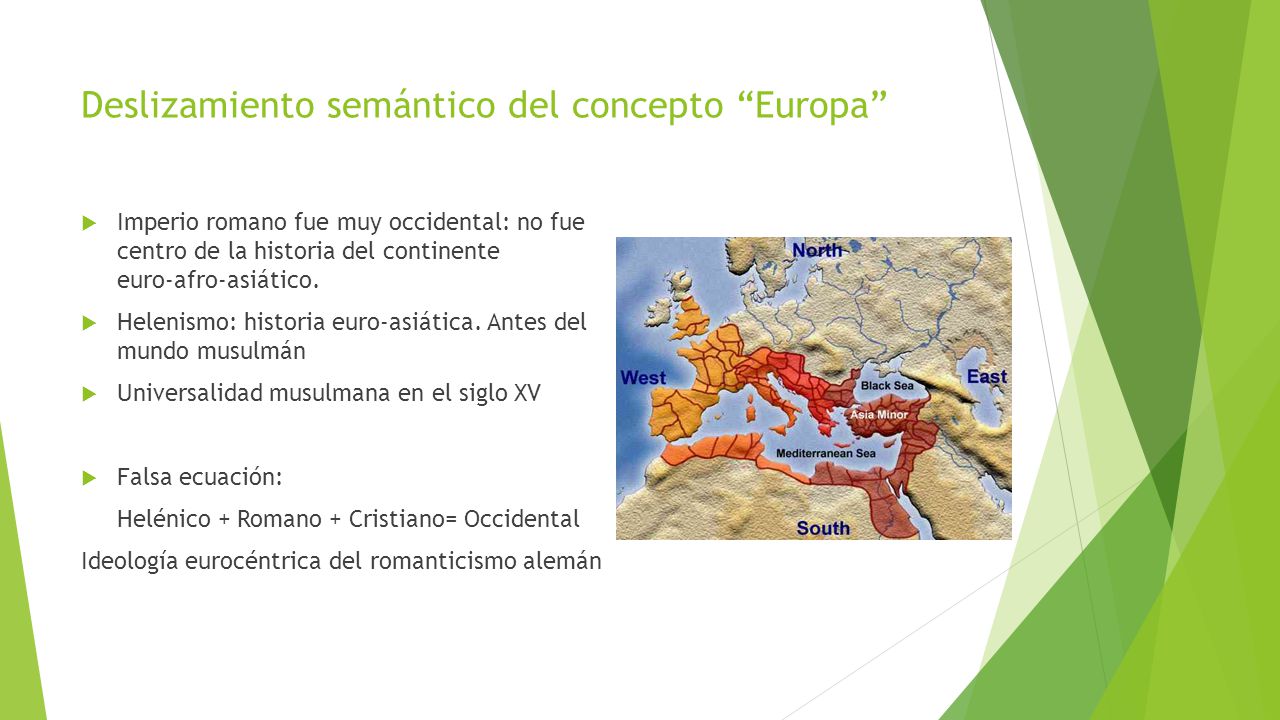 Deslizamiento semántico del concepto “Europa”

Imperio romano fue muy occidental: no fue centro de la historia del continente euro-afro-asiático.

Helenismo: historia euro-asiática. Antes del mundo musulmán

Universalidad musulmana en el siglo XV

Falsa ecuación:

Helénico + Romano + Cristiano= Occidental

Ideología eurocéntrica del romanticismo alemán

North
West
East
Black Sea
Asia Minor
Mediterranean Sea
South